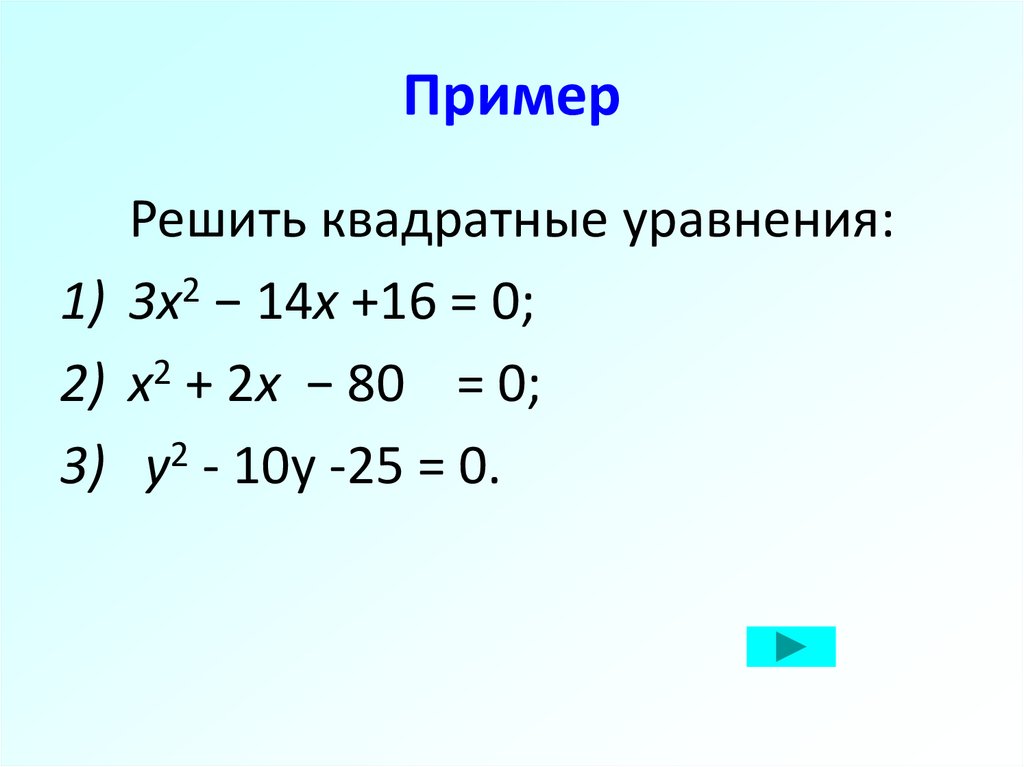 Пример

Решить квадратные уравнения:

1) $3x^2 - 14x + 16 = 0$;

2) $x^2 + 2x - 80 = 0$;

3) $y^2 - 10y - 25 = 0$.